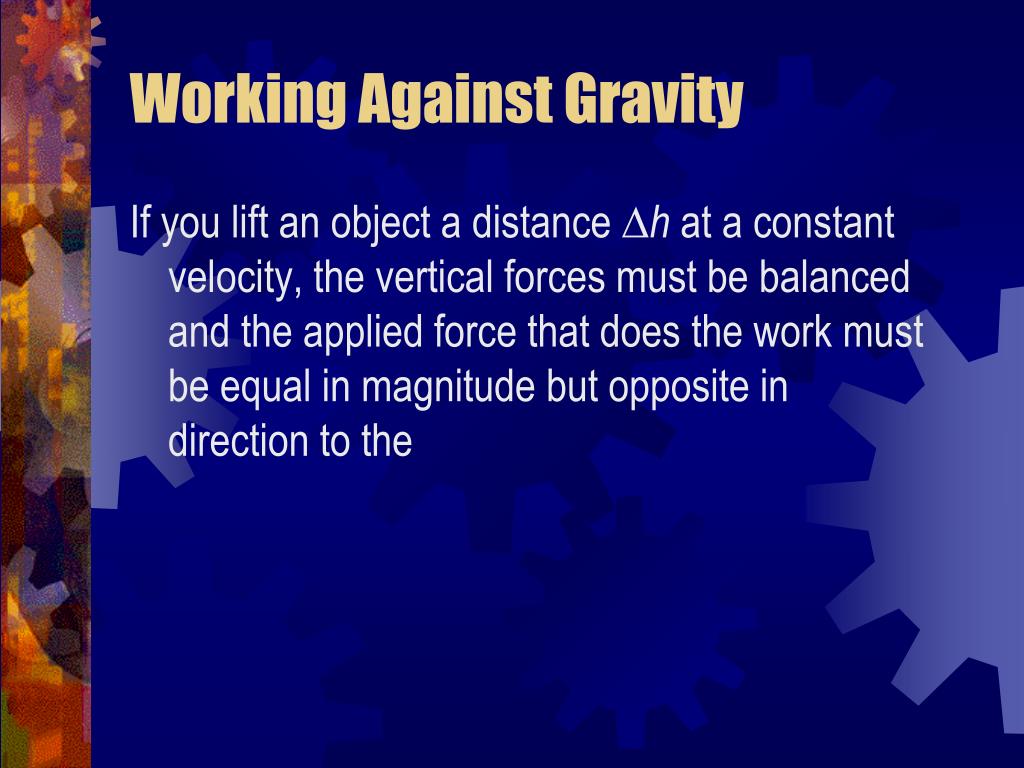 Working Against Gravity

If you lift an object a distance $\Delta h$ at a constant velocity, the vertical forces must be balanced and the applied force that does the work must be equal in magnitude but opposite in direction to the